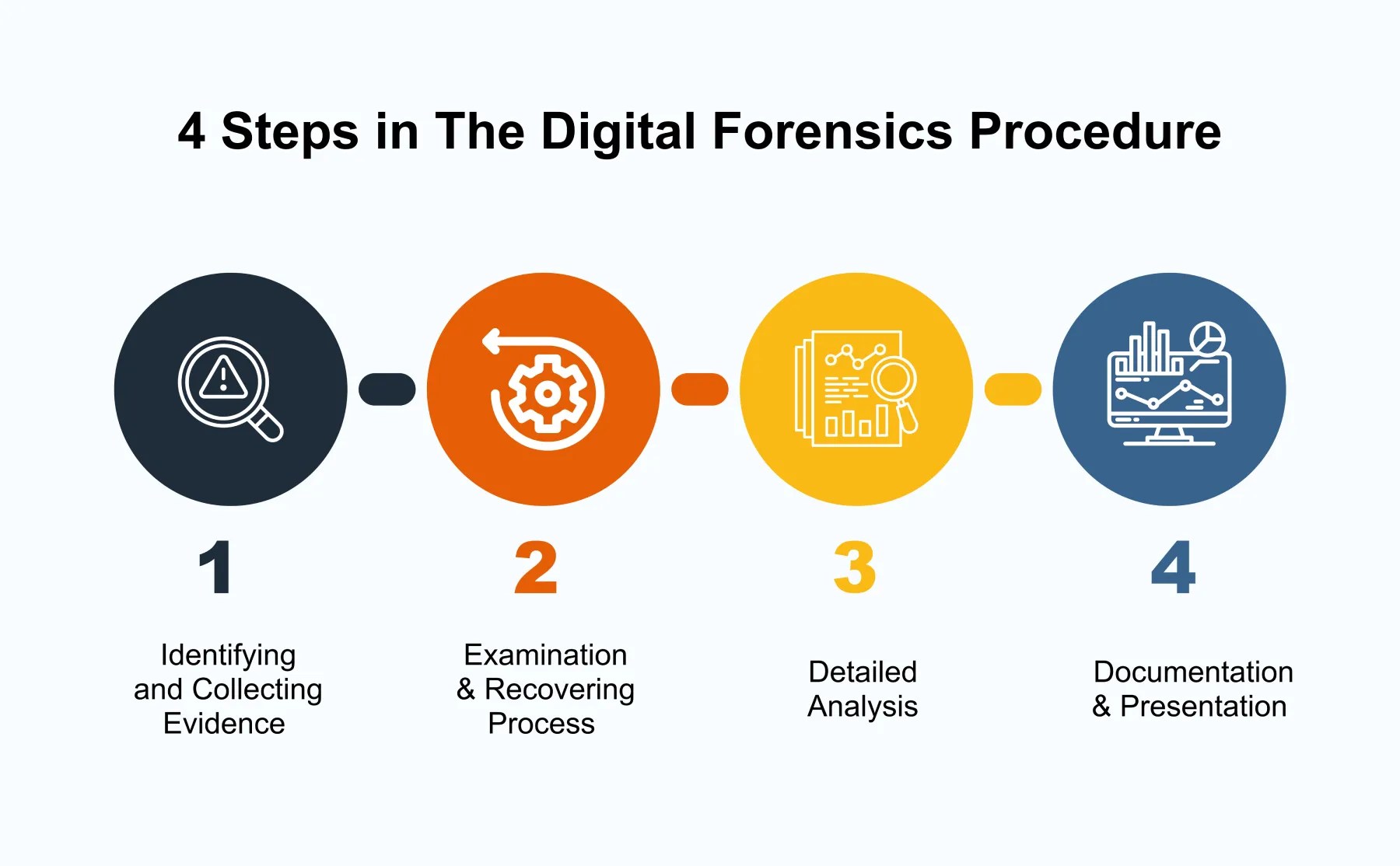 4 Steps in The Digital Forensics Procedure

1

Identifying and Collecting Evidence

2

Examination & Recovering Process

3

Detailed Analysis

4

Documentation & Presentation